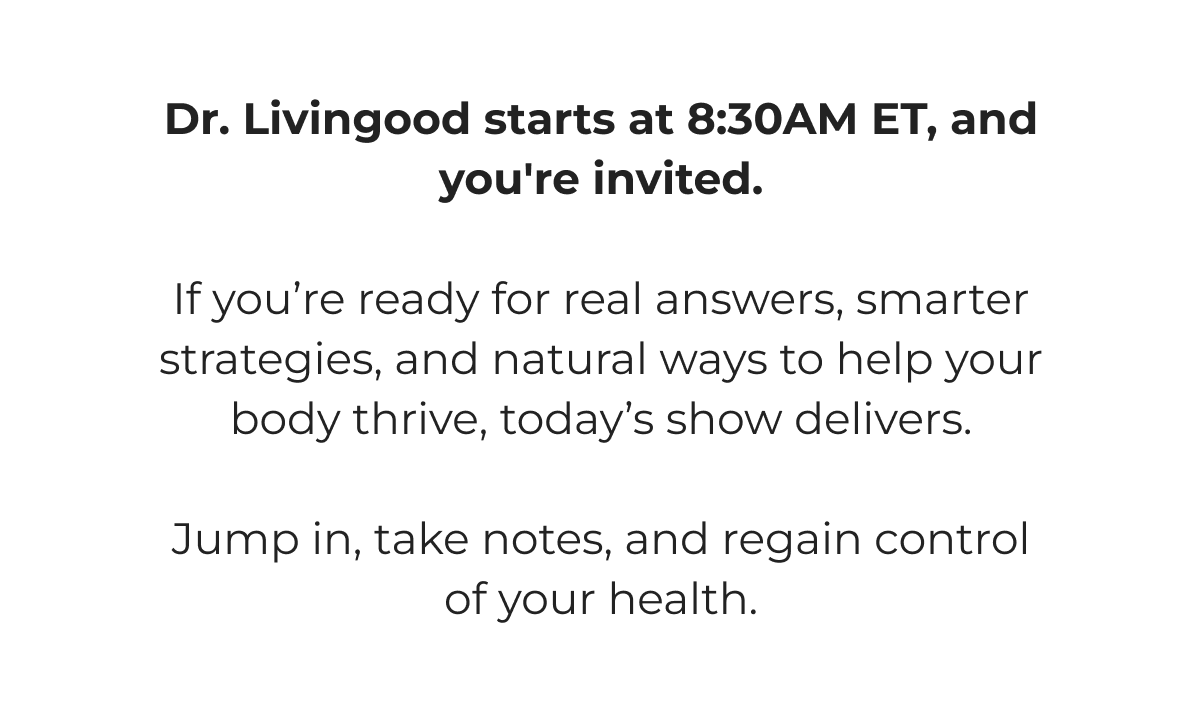 Dr. Livingood starts at 8:30AM ET, and you're invited.

If you’re ready for real answers, smarter strategies, and natural ways to help your body thrive, today’s show delivers.

Jump in, take notes, and regain control of your health.